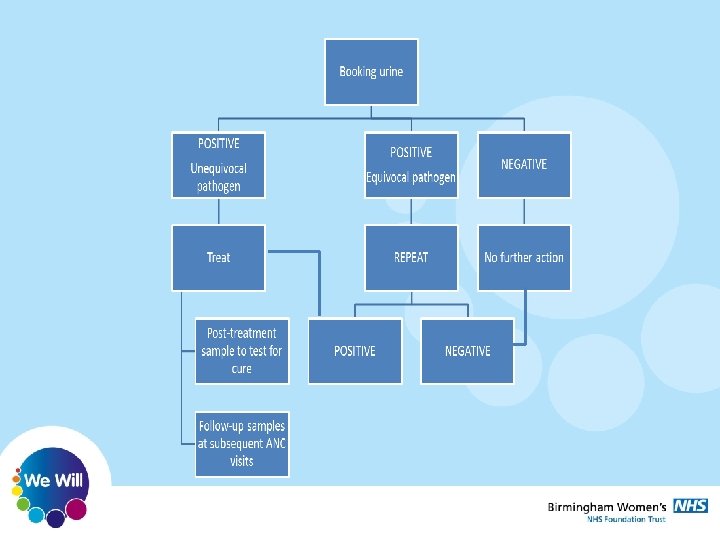 Booking urine

POSITIVE
Unequivocal pathogen

POSITIVE
Equivocal pathogen

NEGATIVE

Treat

REPEAT

No further action

Post-treatment sample to test for cure

POSITIVE

NEGATIVE

Follow-up samples at subsequent ANC visits

We Will

Birmingham Women's NHS
NHS Foundation Trust